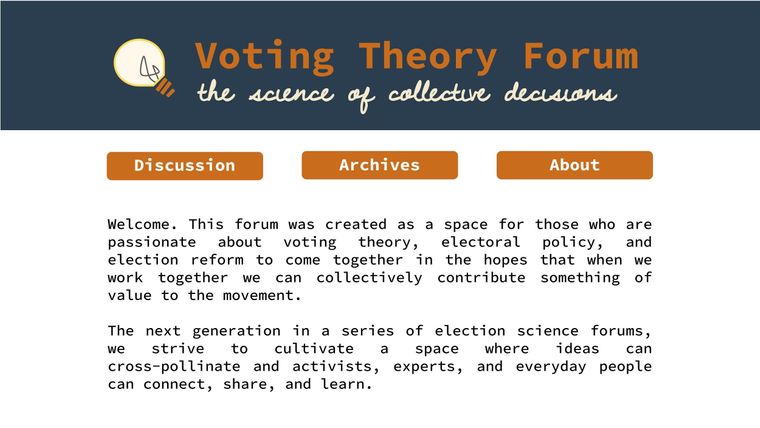 Voting Theory Forum
the science of collective decisions

Discussion
Archives
About

Welcome. This forum was created as a space for those who are passionate about voting theory, electoral policy, and election reform to come together in the hopes that when we work together we can collectively contribute something of value to the movement.

The next generation in a series of election science forums, we strive to cultivate a space where ideas can cross-pollinate and activists, experts, and everyday people can connect, share, and learn.